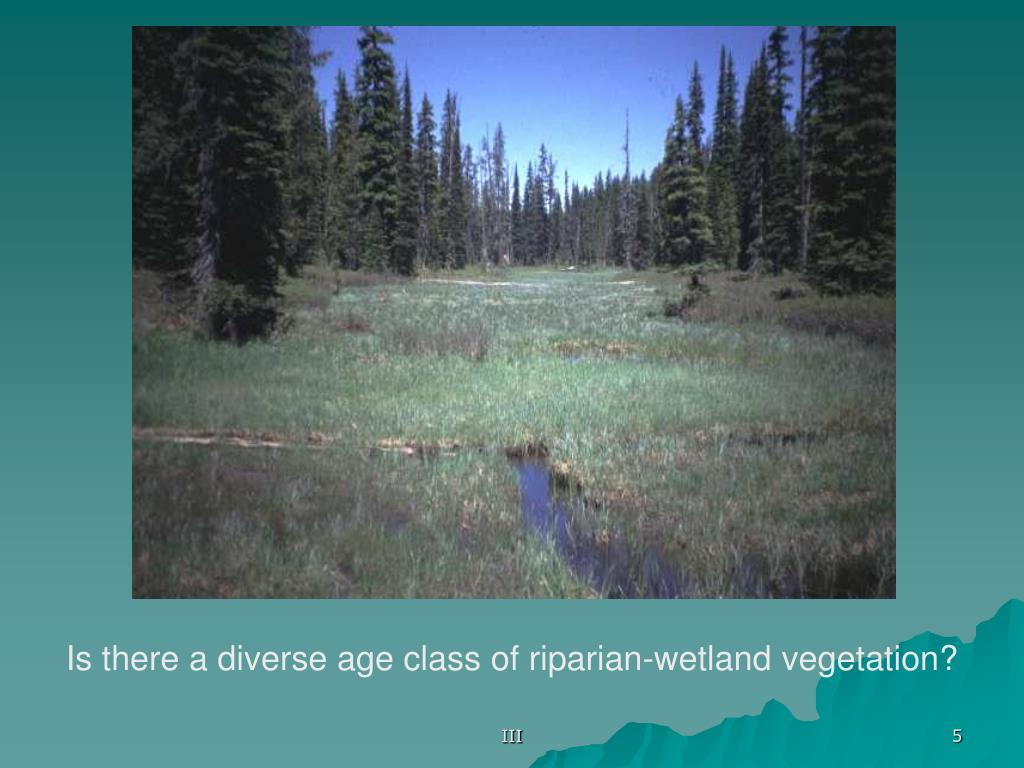 Is there a diverse age class of riparian-wetland vegetation?

III

5